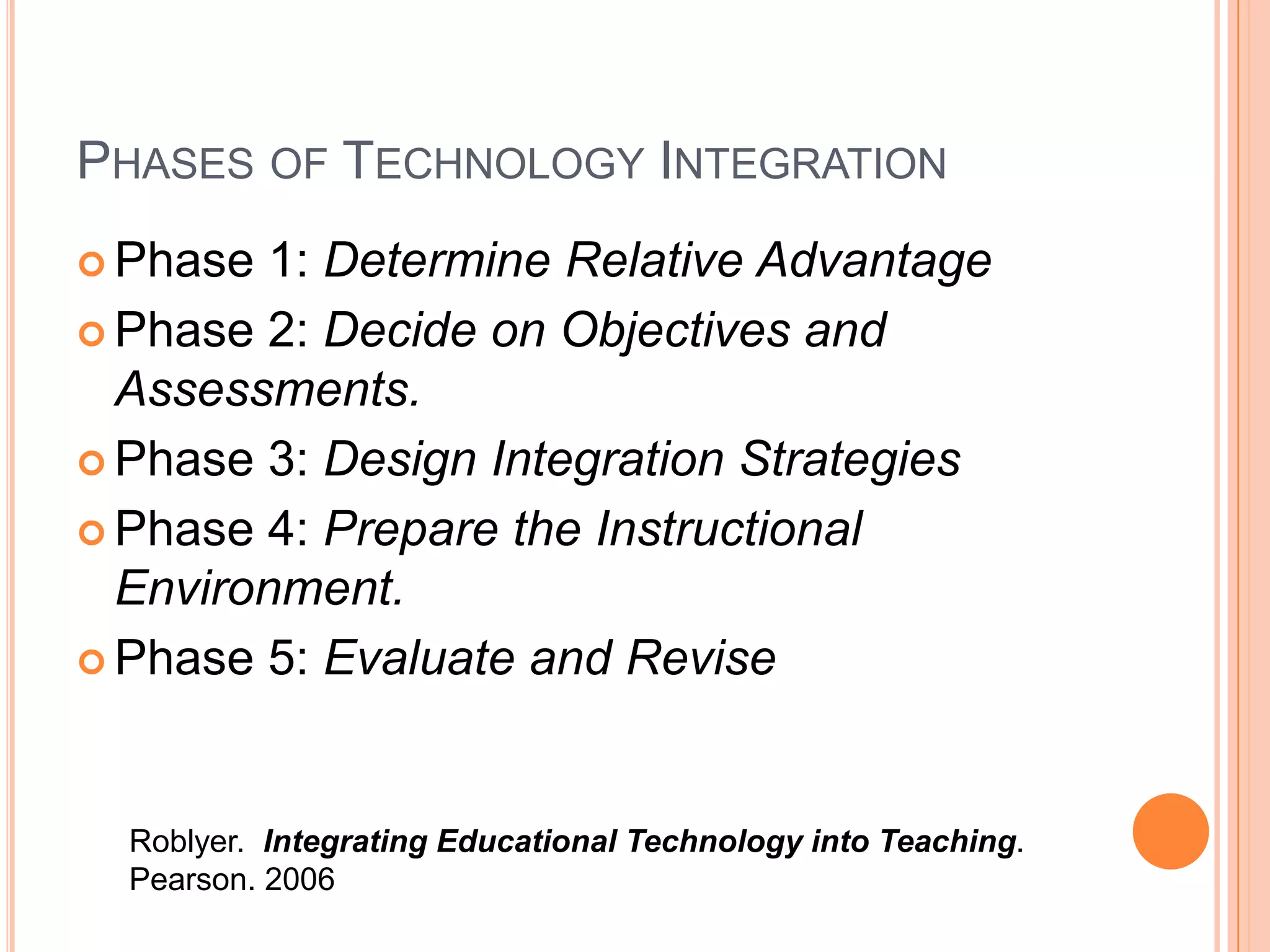 PHASES OF TECHNOLOGY INTEGRATION

Phase 1: Determine Relative Advantage

Phase 2: Decide on Objectives and Assessments.

Phase 3: Design Integration Strategies

Phase 4: Prepare the Instructional Environment.

Phase 5: Evaluate and Revise

Roblyer. Integrating Educational Technology into Teaching. Pearson. 2006